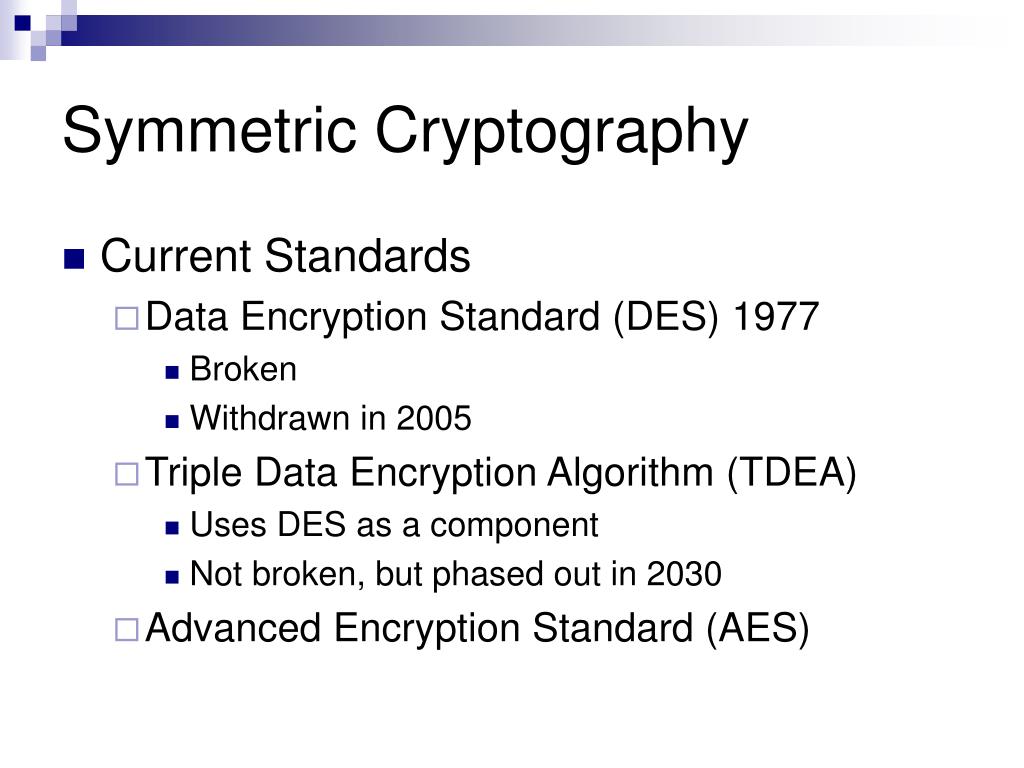 Symmetric Cryptography

Current Standards

Data Encryption Standard (DES) 1977

Broken

Withdrawn in 2005

Triple Data Encryption Algorithm (TDEA)

Uses DES as a component

Not broken, but phased out in 2030

Advanced Encryption Standard (AES)